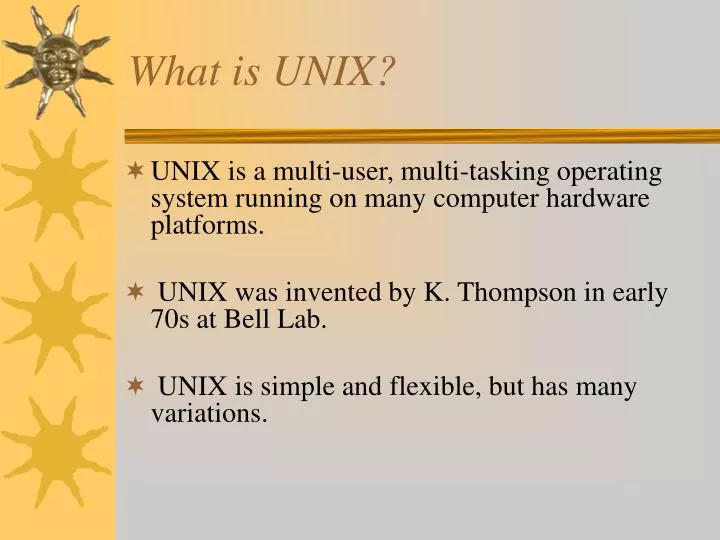 What is UNIX?

UNIX is a multi-user, multi-tasking operating system running on many computer hardware platforms.

UNIX was invented by K. Thompson in early 70s at Bell Lab.

UNIX is simple and flexible, but has many variations.